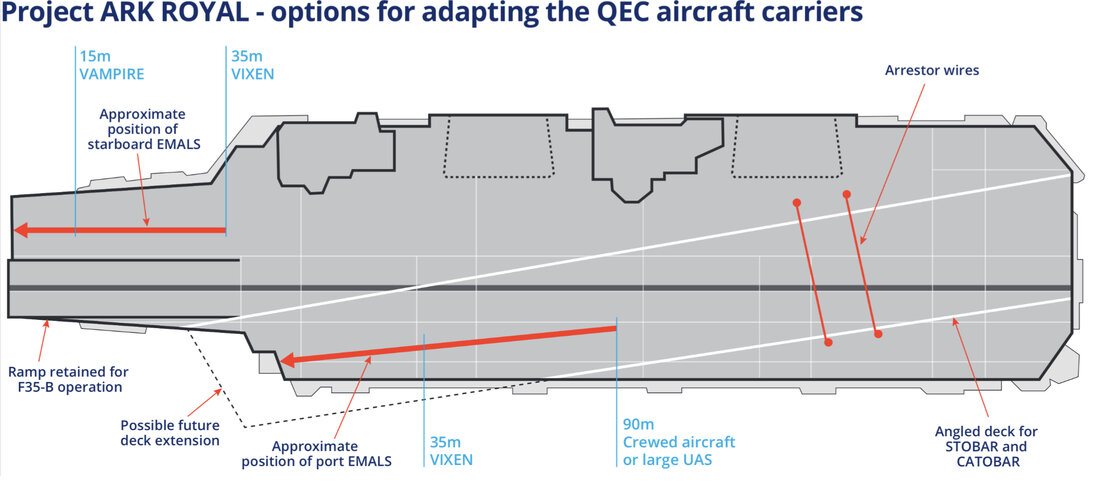 Project ARK ROYAL - options for adapting the QEC aircraft carriers

15m
VAMPIRE

35m
VIXEN

Approximate position of starboard EMALS

Arrestor wires

Ramp retained for F35-B operation

Possible future deck extension

Approximate position of port EMALS

35m
VIXEN

90m
Crewed aircraft or large UAS

Angled deck for STOBAR and CATOBAR